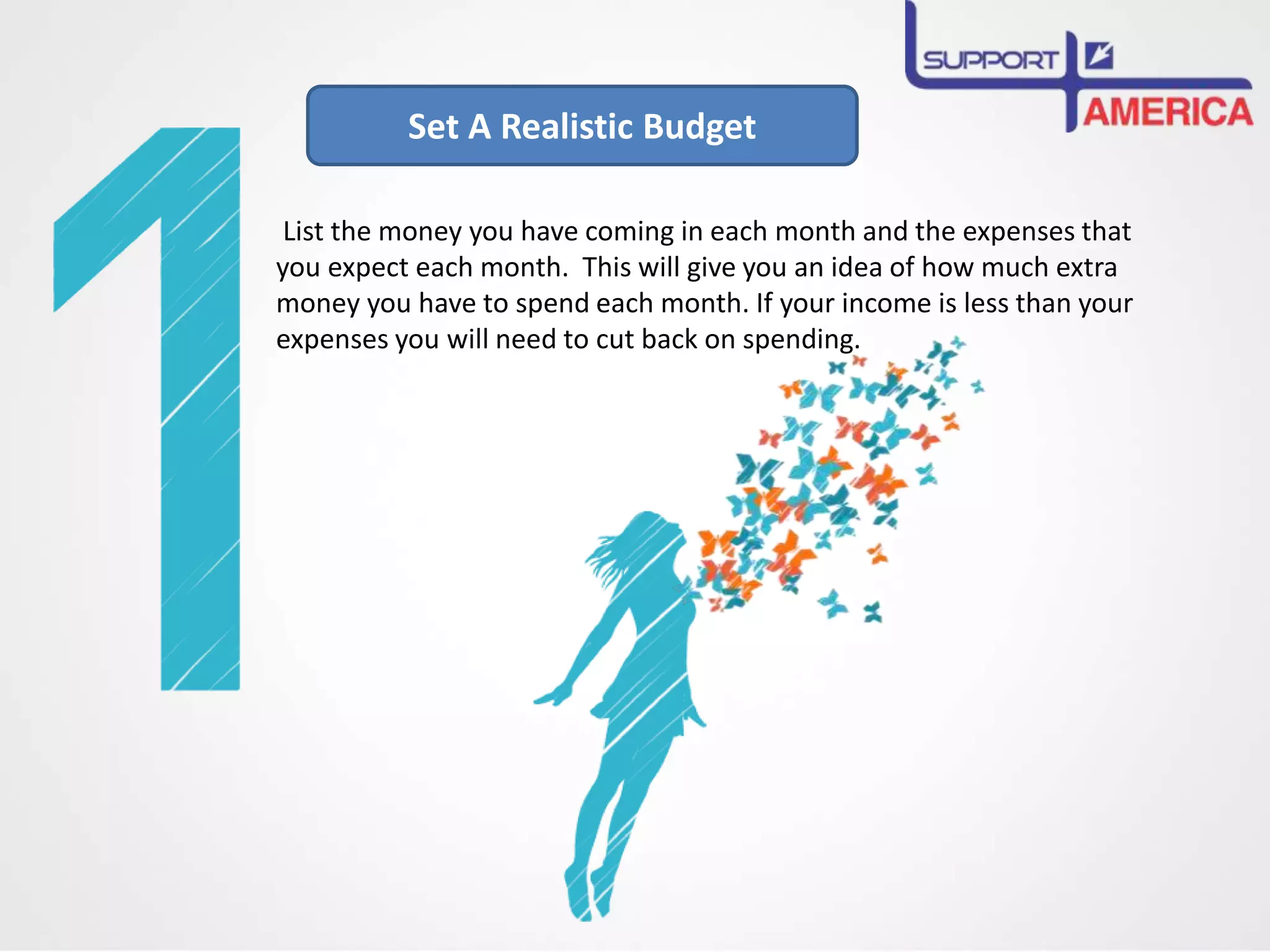 SUPPORT
AMERICA

1

Set A Realistic Budget

List the money you have coming in each month and the expenses that you expect each month. This will give you an idea of how much extra money you have to spend each month. If your income is less than your expenses you will need to cut back on spending.